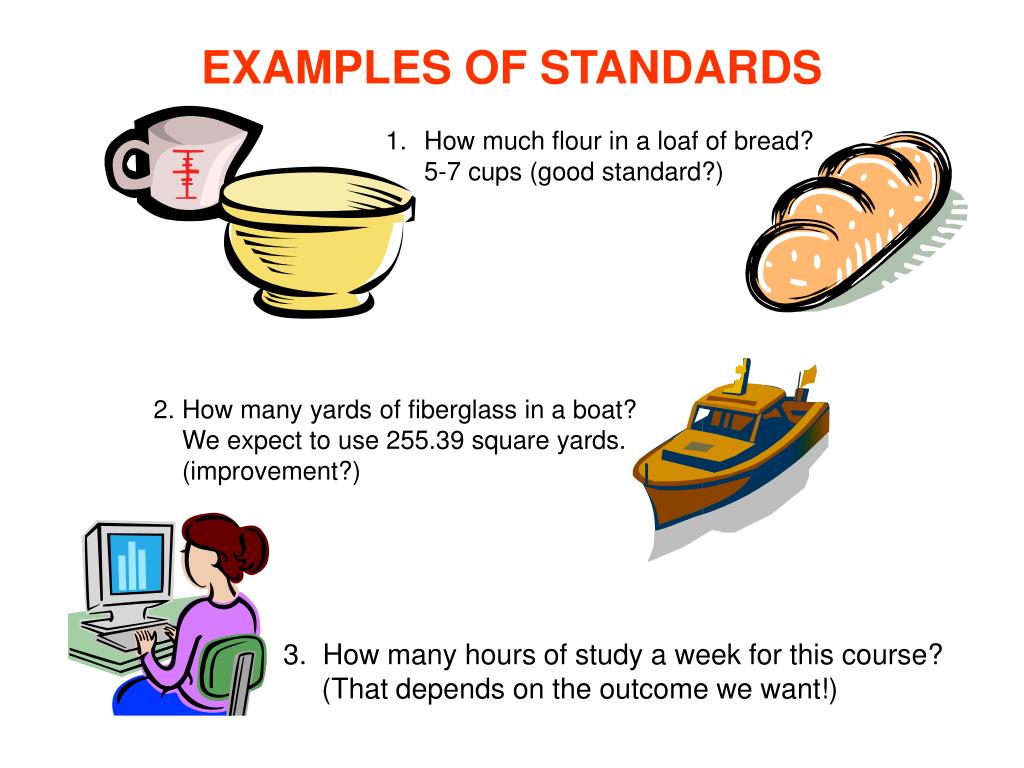 EXAMPLES OF STANDARDS

1. How much flour in a loaf of bread? 5-7 cups (good standard?)

2. How many yards of fiberglass in a boat? We expect to use 255.39 square yards. (improvement?)

3. How many hours of study a week for this course? (That depends on the outcome we want!)